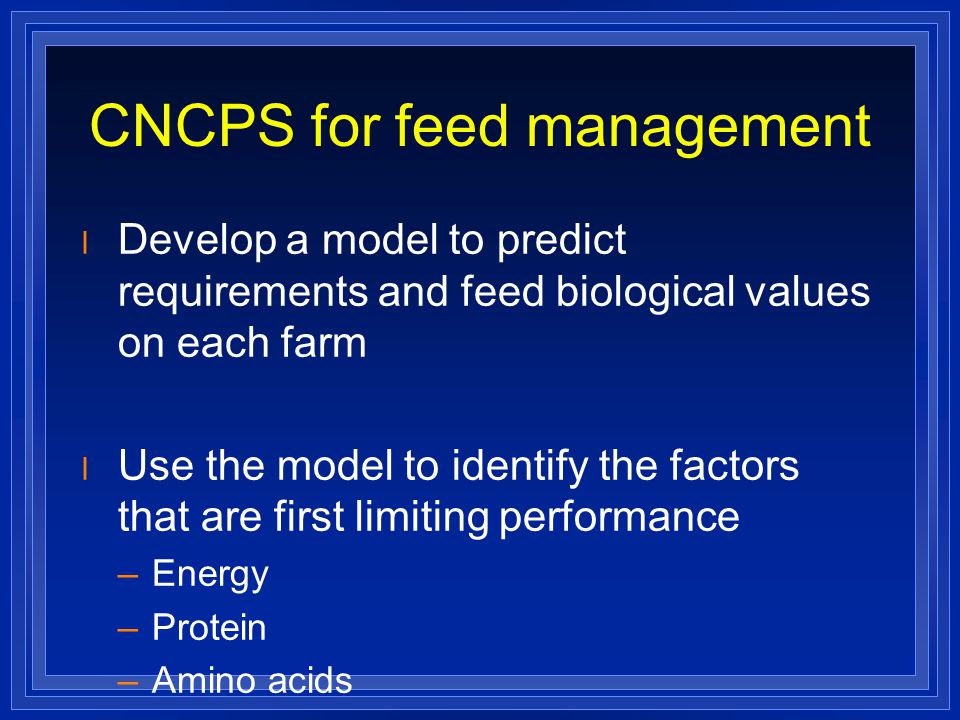 CNCPS for feed management

l Develop a model to predict requirements and feed biological values on each farm

l Use the model to identify the factors that are first limiting performance

– Energy
– Protein
– Amino acids